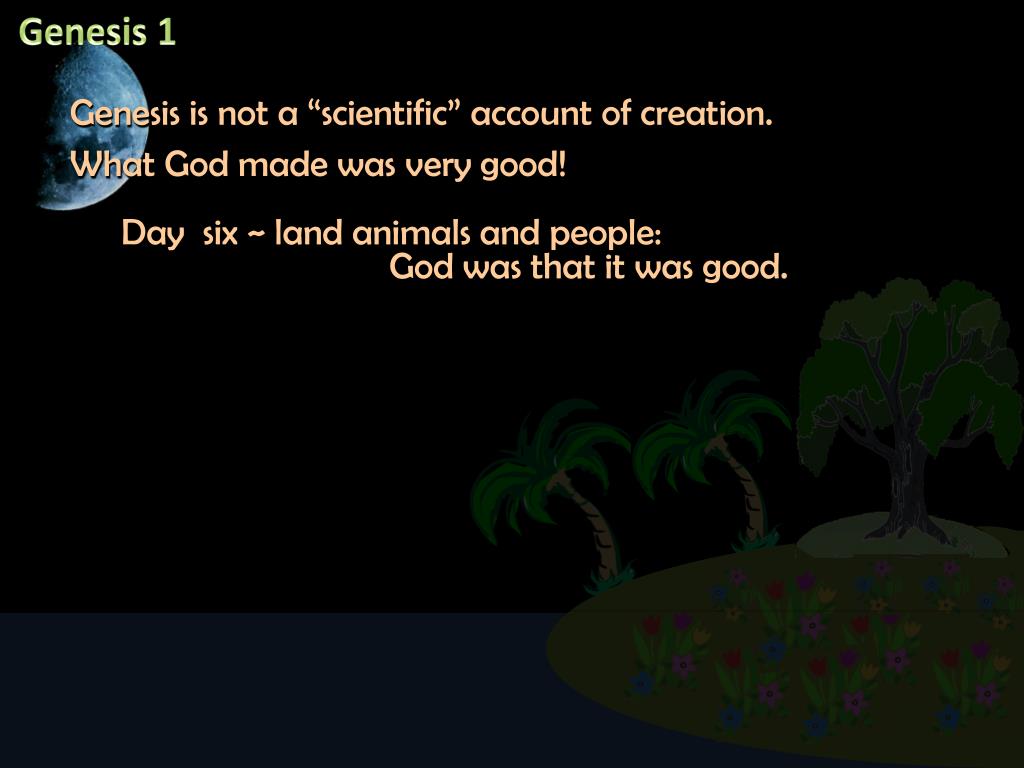 Genesis 1

Genesis is not a “scientific” account of creation.

What God made was very good!

Day six ~ land animals and people:
God was that it was good.